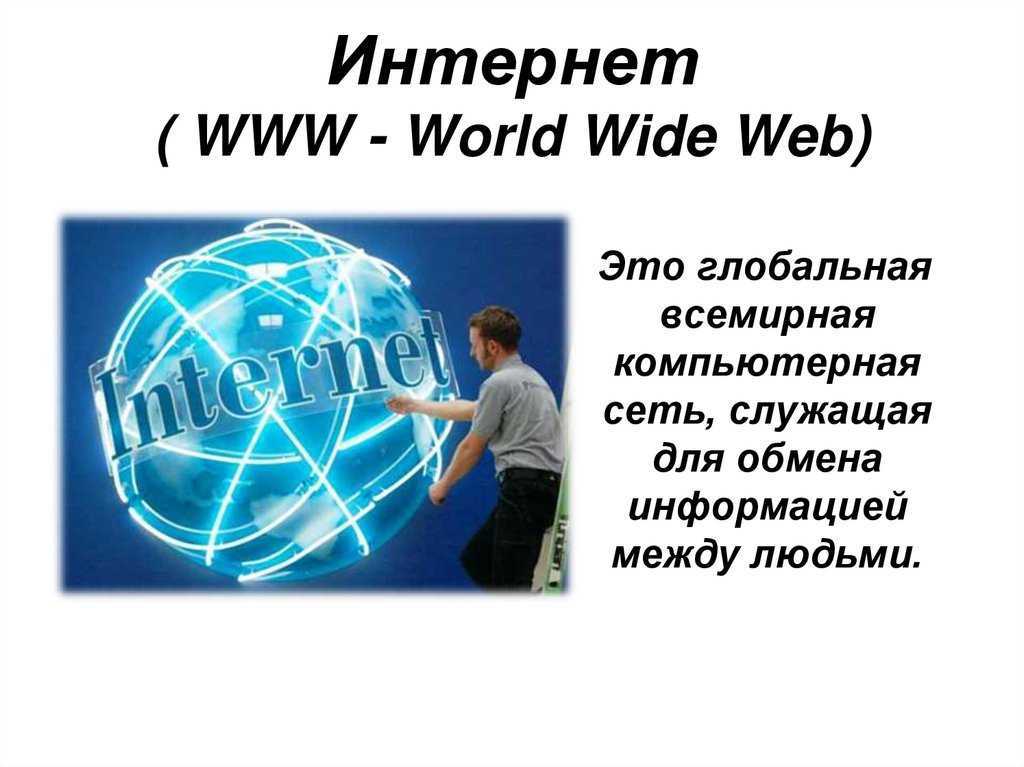 Интернет
( WWW - World Wide Web)

Internet

Это глобальная всемирная компьютерная сеть, служащая для обмена информацией между людьми.